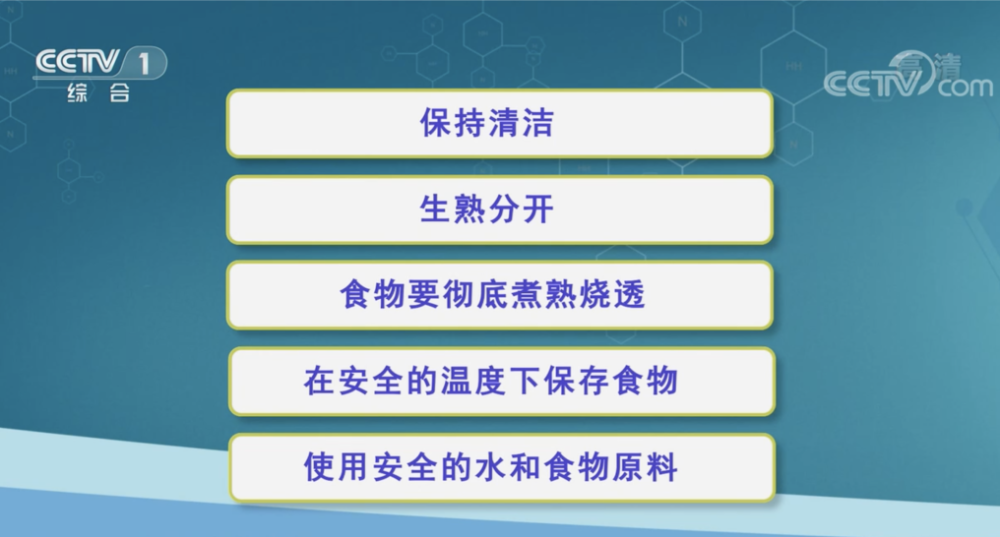 CCTV 1
综合

高清
CCTV.com

保持清洁

生熟分开

食物要彻底煮熟烧透

在安全的温度下保存食物

使用安全的水和食物原料